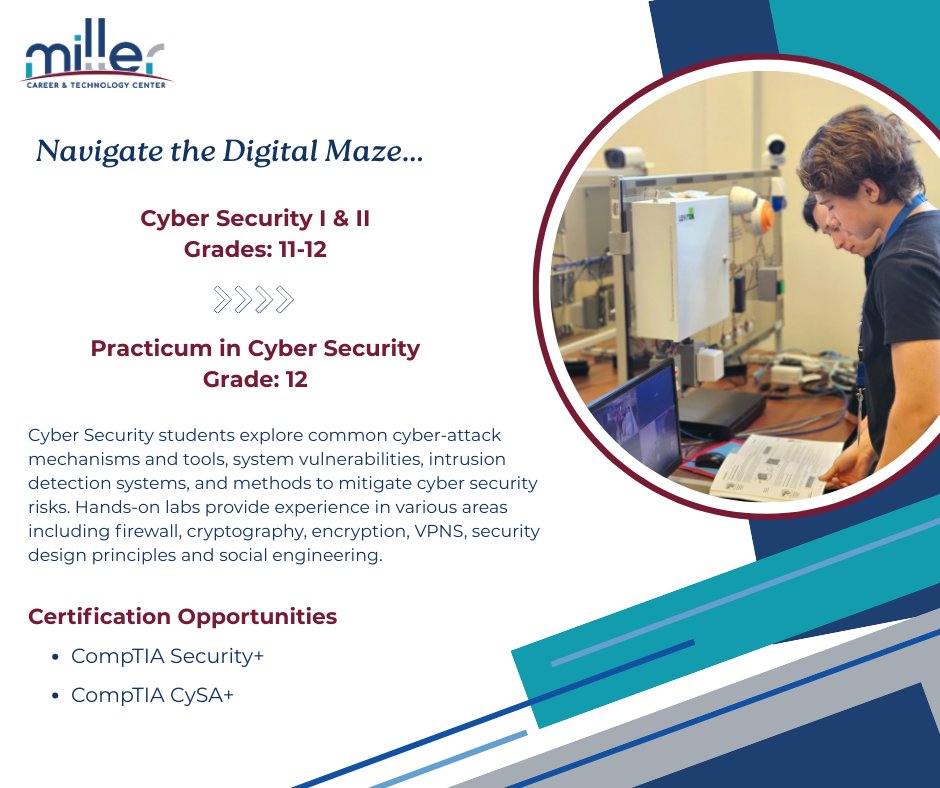 miller
CAREER & TECHNOLOGY CENTER

Navigate the Digital Maze...

Cyber Security I & II
Grades: 11-12

Practicum in Cyber Security
Grade: 12

Cyber Security students explore common cyber-attack mechanisms and tools, system vulnerabilities, intrusion detection systems, and methods to mitigate cyber security risks. Hands-on labs provide experience in various areas including firewall, cryptography, encryption, VPNS, security design principles and social engineering.

Certification Opportunities
• CompTIA Security+
• CompTIA CySA+